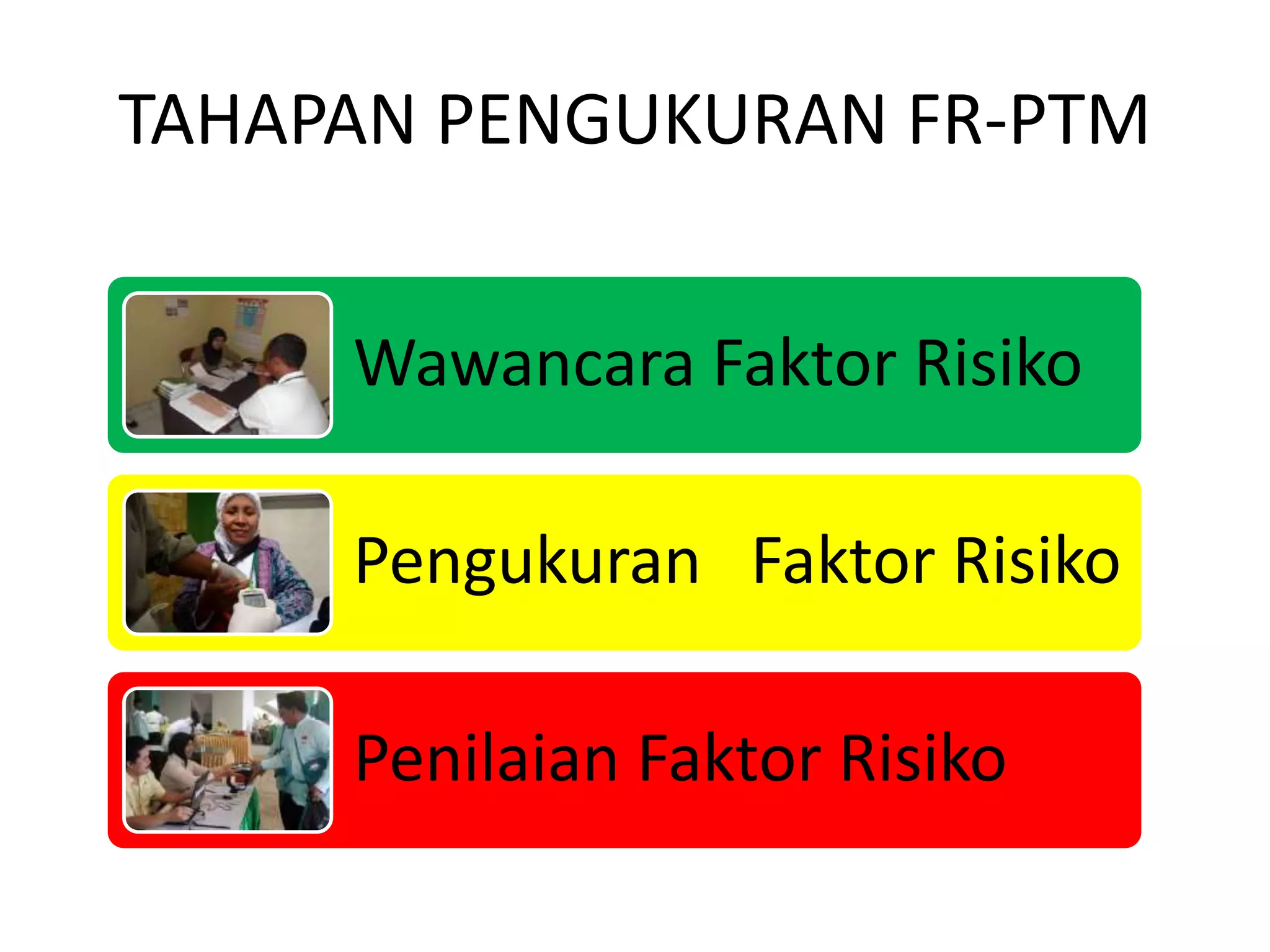 TAHAPAN PENGUKURAN FR-PTM

Wawancara Faktor Risiko

Pengukuran Faktor Risiko

Penilaian Faktor Risiko